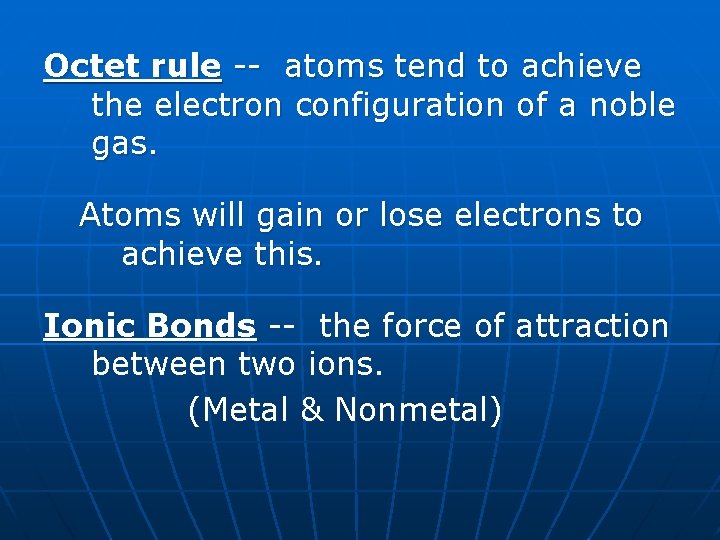 Octet rule -- atoms tend to achieve the electron configuration of a noble gas.

Atoms will gain or lose electrons to achieve this.

Ionic Bonds -- the force of attraction between two ions.

(Metal & Nonmetal)